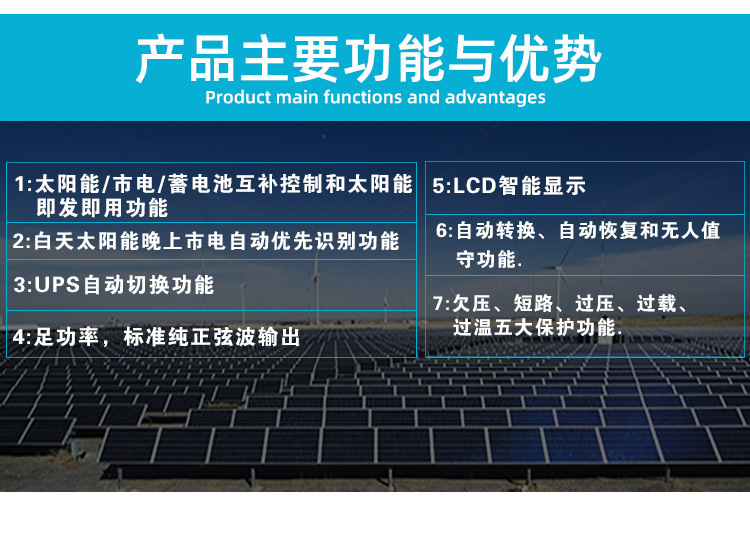 产品主要功能与优势
Product main functions and advantages

1:太阳能/市电/蓄电池互补控制和太阳能即发即用功能

2:白天太阳能晚上市电自动优先识别功能

3:UPS自动切换功能

4:足功率，标准纯正弦波输出

5:LCD智能显示

6:自动转换、自动恢复和无人值守功能.

7:欠压、短路、过压、过载、过温五大保护功能.